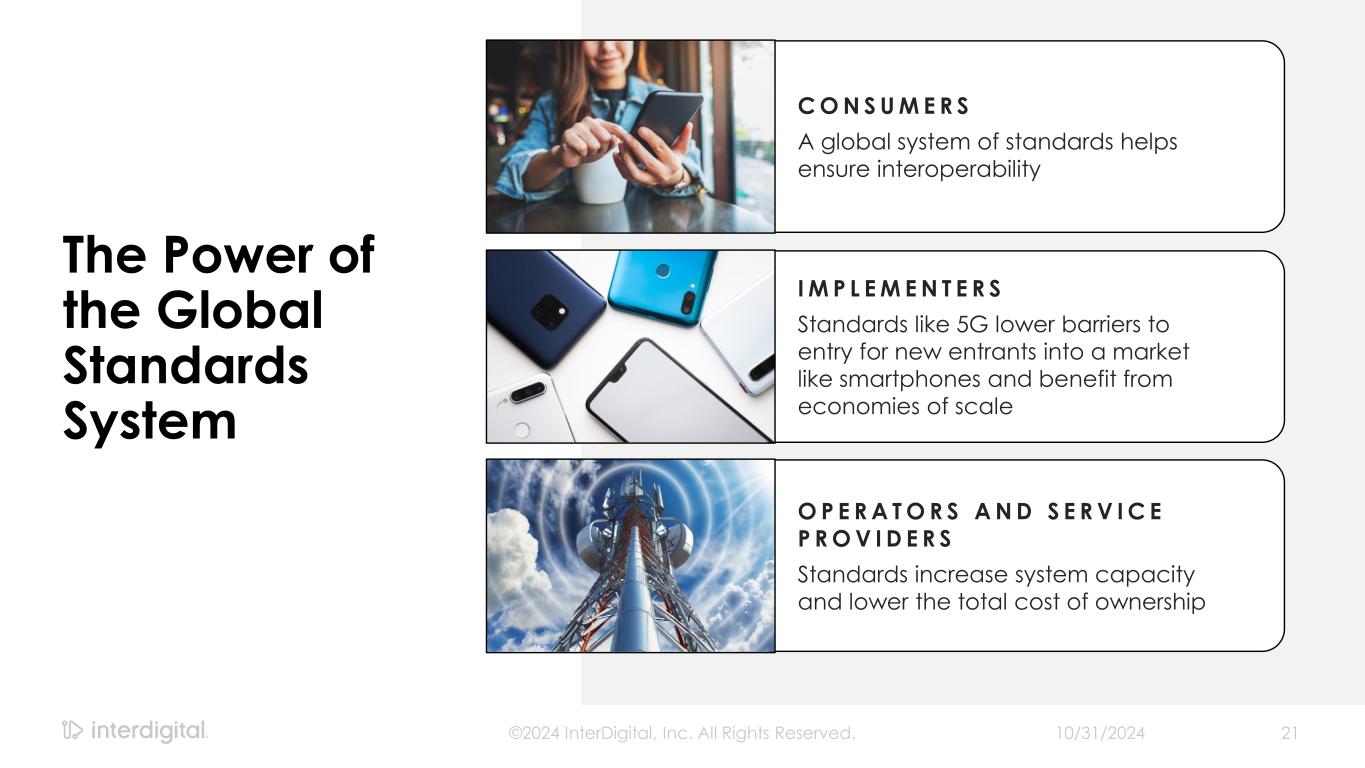 The Power of the Global Standards System

CONSUMERS

A global system of standards helps ensure interoperability

IMPLEMENTERS

Standards like 5G lower barriers to entry for new entrants into a market like smartphones and benefit from economies of scale

OPERATORS AND SERVICE PROVIDERS

Standards increase system capacity and lower the total cost of ownership

interdigital.

©2024 InterDigital, Inc. All Rights Reserved.

10/31/2024

21